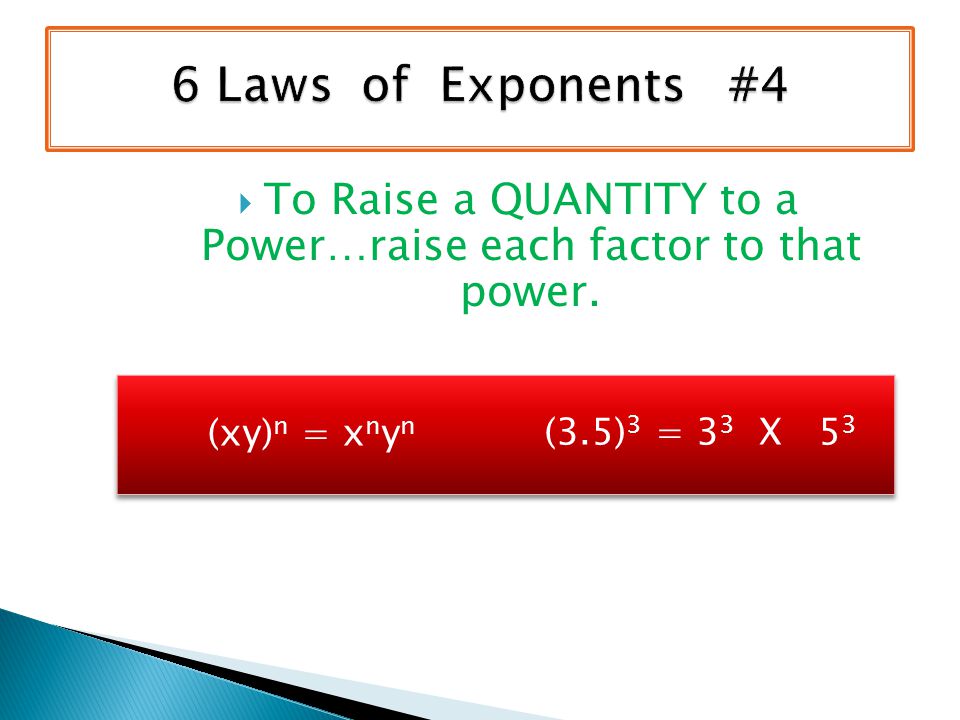 6 Laws of Exponents #4

To Raise a QUANTITY to a Power…raise each factor to that power.

$(xy)^n = x^n y^n$ $(3.5)^3 = 3^3$ X $5^3$